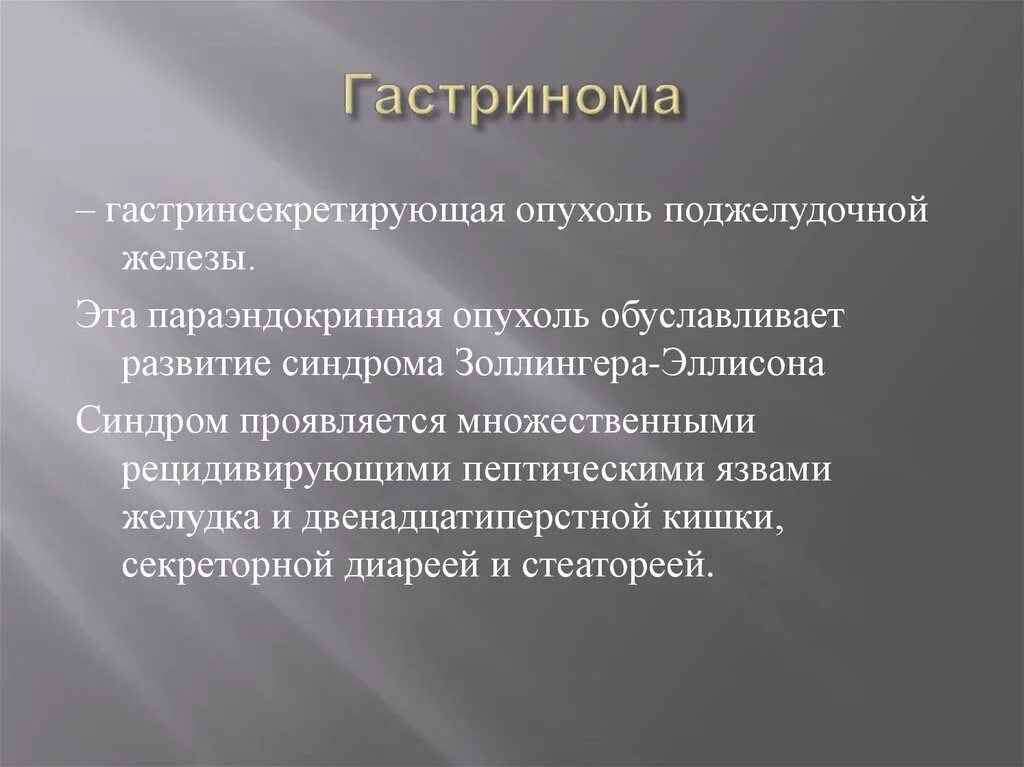 Гастринома

– гастринсекретирующая опухоль поджелудочной железы.

Эта параэндокринная опухоль обуславливает развитие синдрома Золлингера-Эллисона

Синдром проявляется множественными рецидивирующими пептическими язвами желудка и двенадцатиперстной кишки, секреторной диареей и стеатореей.